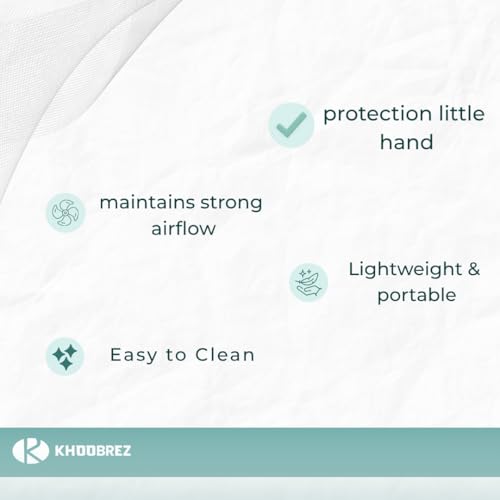 protection little hand

maintains strong airflow

Lightweight & portable

Easy to Clean

KHOOBREZ